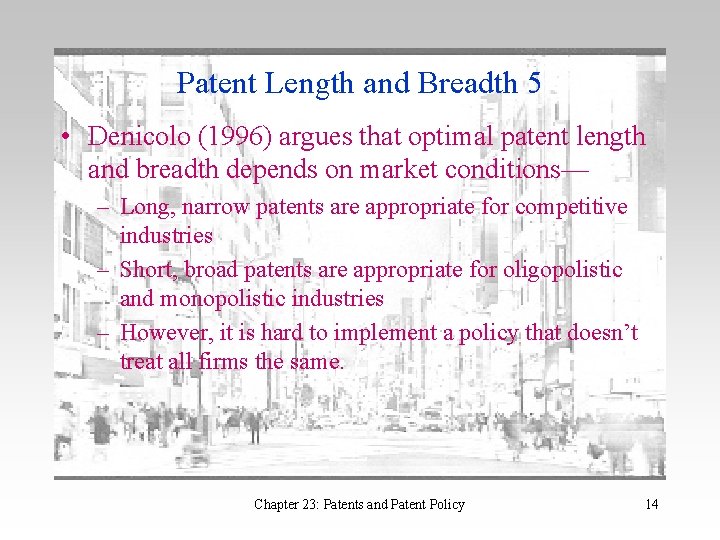 Patent Length and Breadth 5

• Denicolo (1996) argues that optimal patent length and breadth depends on market conditions—

– Long, narrow patents are appropriate for competitive industries

– Short, broad patents are appropriate for oligopolistic and monopolistic industries

– However, it is hard to implement a policy that doesn't treat all firms the same.

Chapter 23: Patents and Patent Policy

14